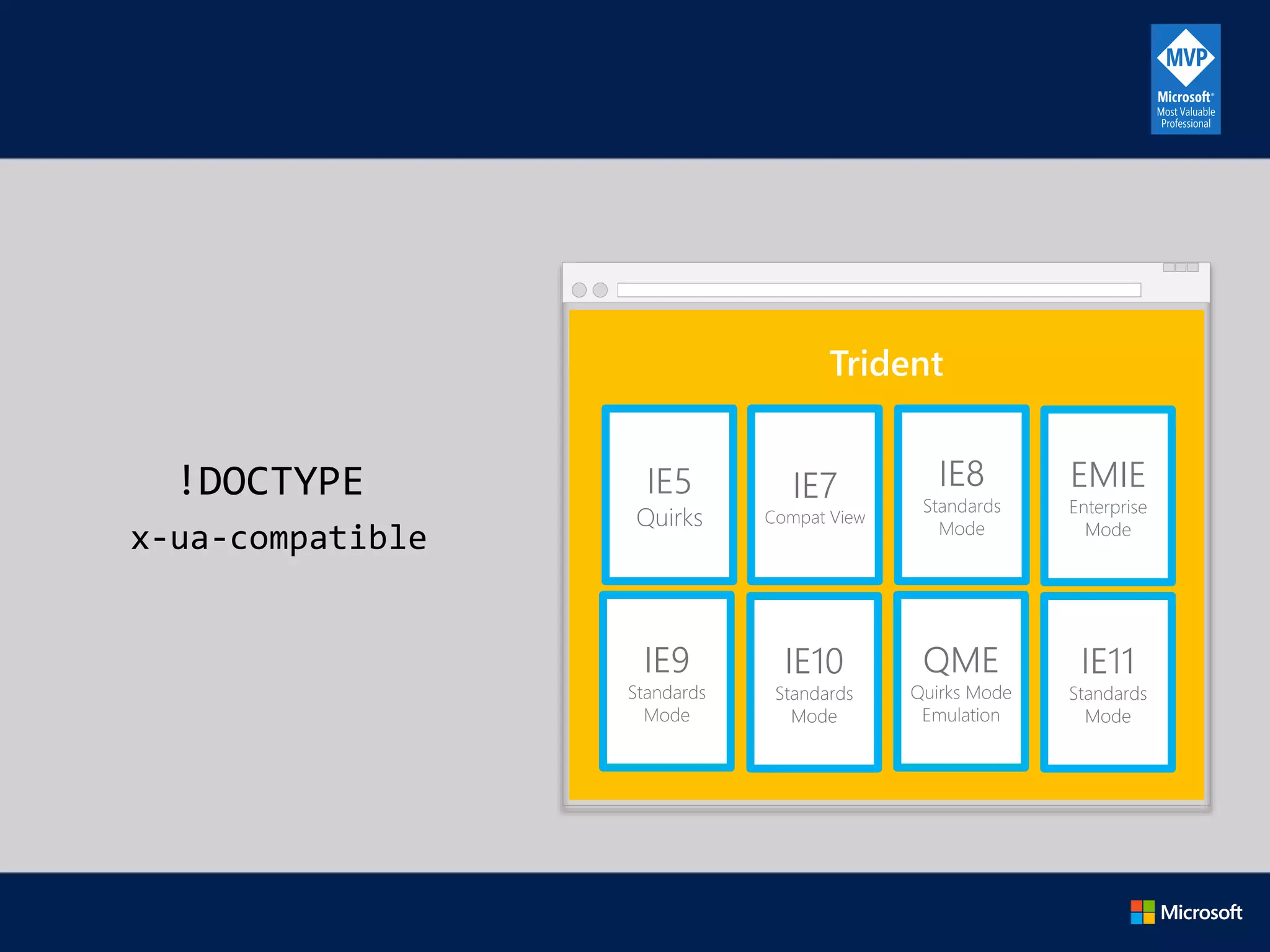 MVP
Microsoft®
Most Valuable
Professional

!DOCTYPE
x-ua-compatible

Trident

IE5
Quirks

IE7
Compat View

IE8
Standards
Mode

EMIE
Enterprise
Mode

IE9
Standards
Mode

IE10
Standards
Mode

QME
Quirks Mode
Emulation

IE11
Standards
Mode

Microsoft